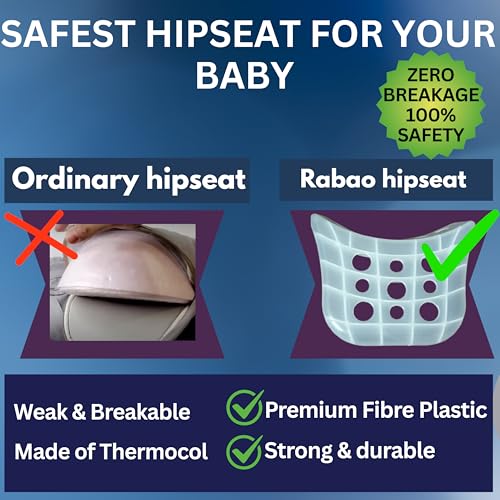 SAFEST HIPSEAT FOR YOUR BABY

ZERO BREAKAGE 100% SAFETY

Ordinary hipseat

Rabao hipseat

Weak & Breakable

Made of Thermocol

Premium Fibre Plastic

Strong & durable